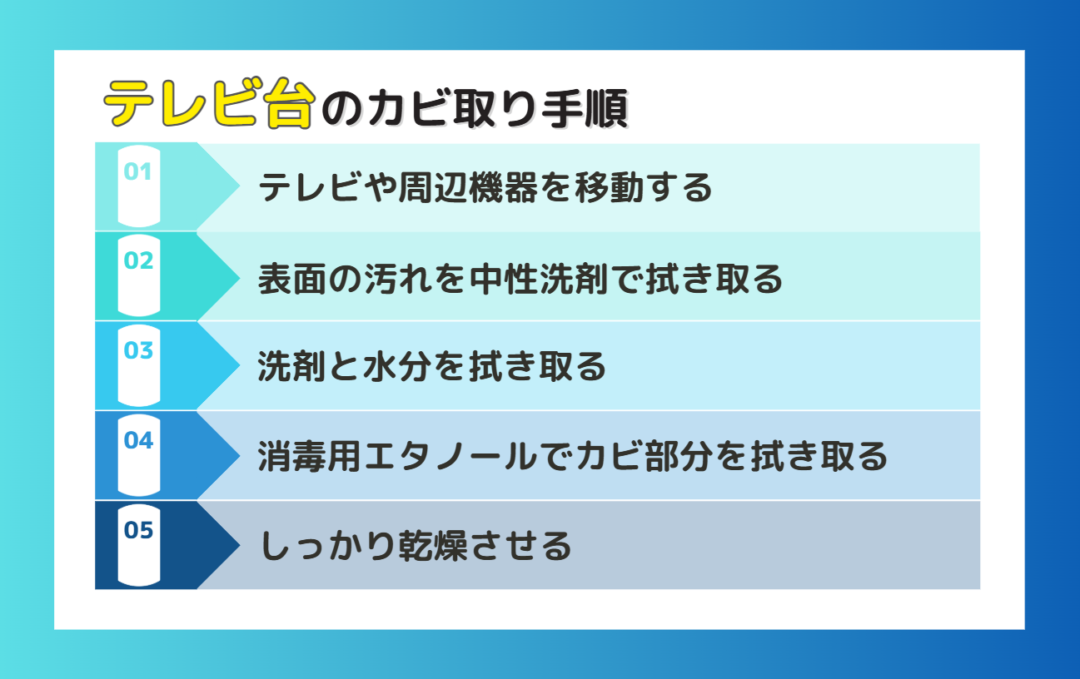 テレビ台のカビ取り手順

01 テレビや周辺機器を移動する

02 表面の汚れを中性洗剤で拭き取る

03 洗剤と水分を拭き取る

04 消毒用エタノールでカビ部分を拭き取る

05 しっかり乾燥させる